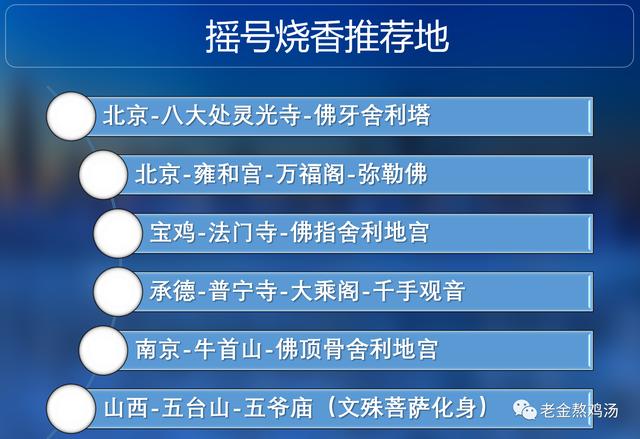 摇号烧香推荐地

北京-八大处灵光寺-佛牙舍利塔

北京-雍和宫-万福阁-弥勒佛

宝鸡-法门寺-佛指舍利地宫

承德-普宁寺-大乘阁-千手观音

南京-牛首山-佛顶骨舍利地宫

山西-五台山-五爷庙（文殊菩萨化身）

老金熬鸡汤